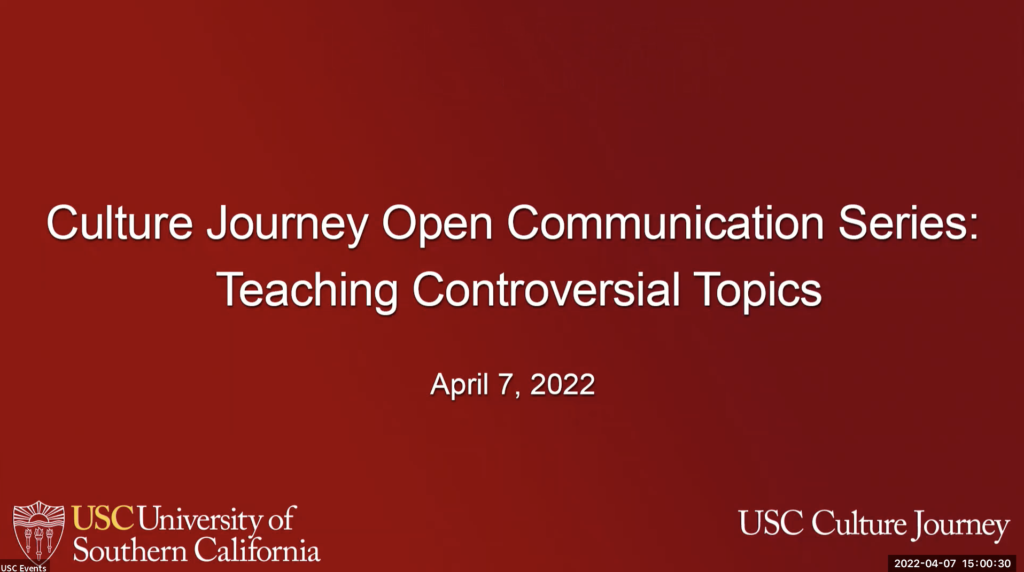 Culture Journey Open Communication Series: Teaching Controversial Topics

April 7, 2022

USC University of Southern California

USC Culture Journey

USC Events

2022-04-07 15:00:30